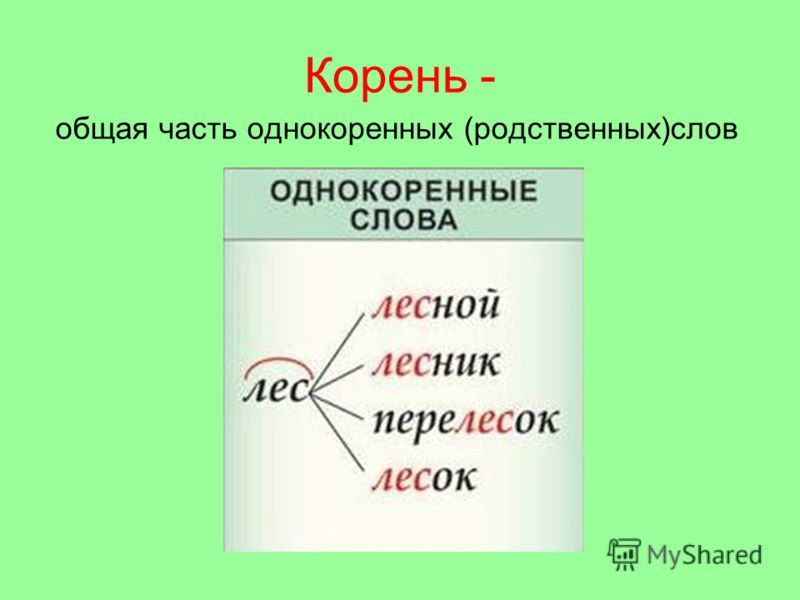 Корень -

общая часть однокоренных (родственных)слов

ОДНОКОРЕННЫЕ СЛОВА

лес

лесной
лесник
перелесок
лесок

MyShared